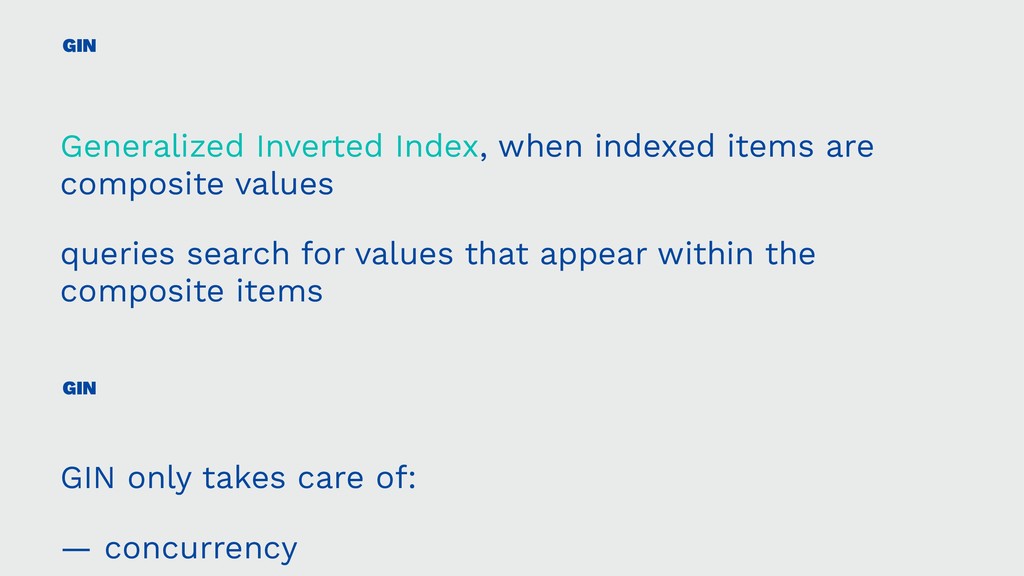 GIN

Generalized Inverted Index, when indexed items are composite values

queries search for values that appear within the composite items

GIN

GIN only takes care of:

— concurrency